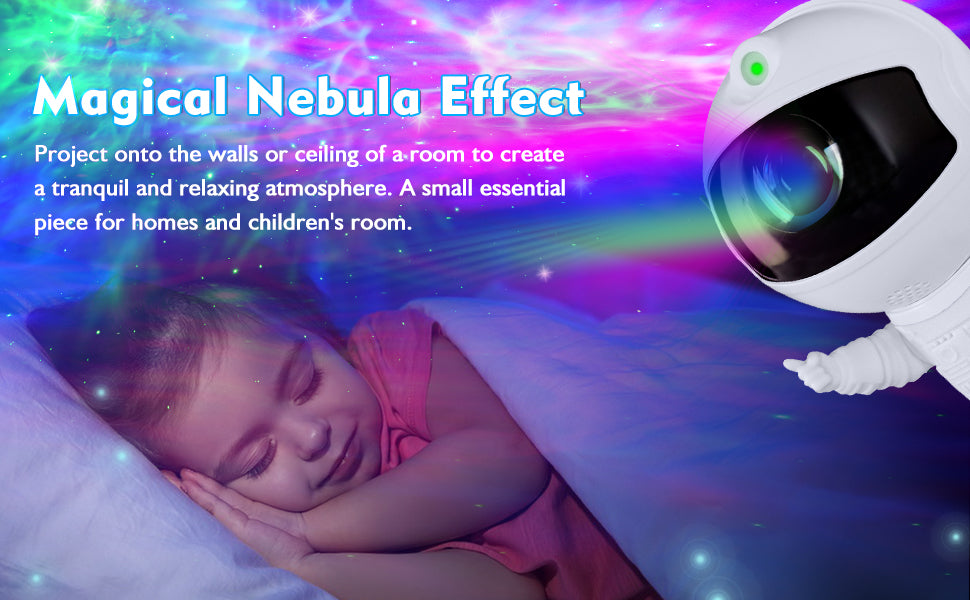 Magical Nebula Effect

Project onto the walls or ceiling of a room to create a tranquil and relaxing atmosphere. A small essential piece for homes and children's room.